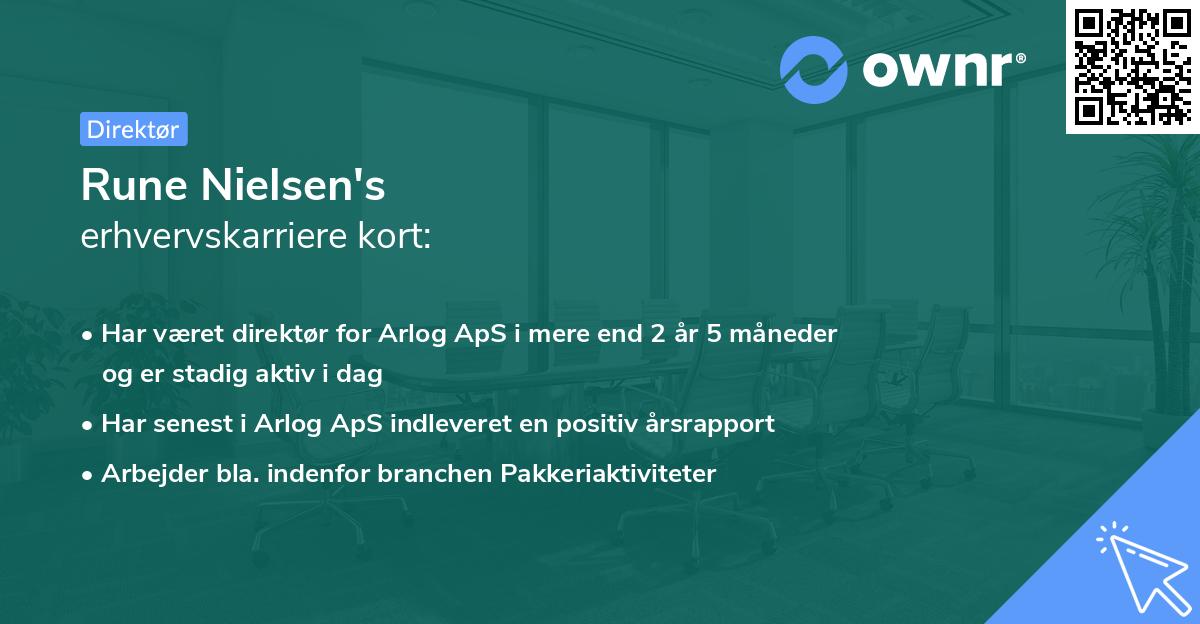 ownr®

Direktør

Rune Nielsen's
erhvervskarriere kort:

• Har været direktør for Arlog ApS i mere end 2 år 5 måneder og er stadig aktiv i dag
• Har senest i Arlog ApS indleveret en positiv årsrapport
• Arbejder bla. indenfor branchen Pakkeriaktiviteter